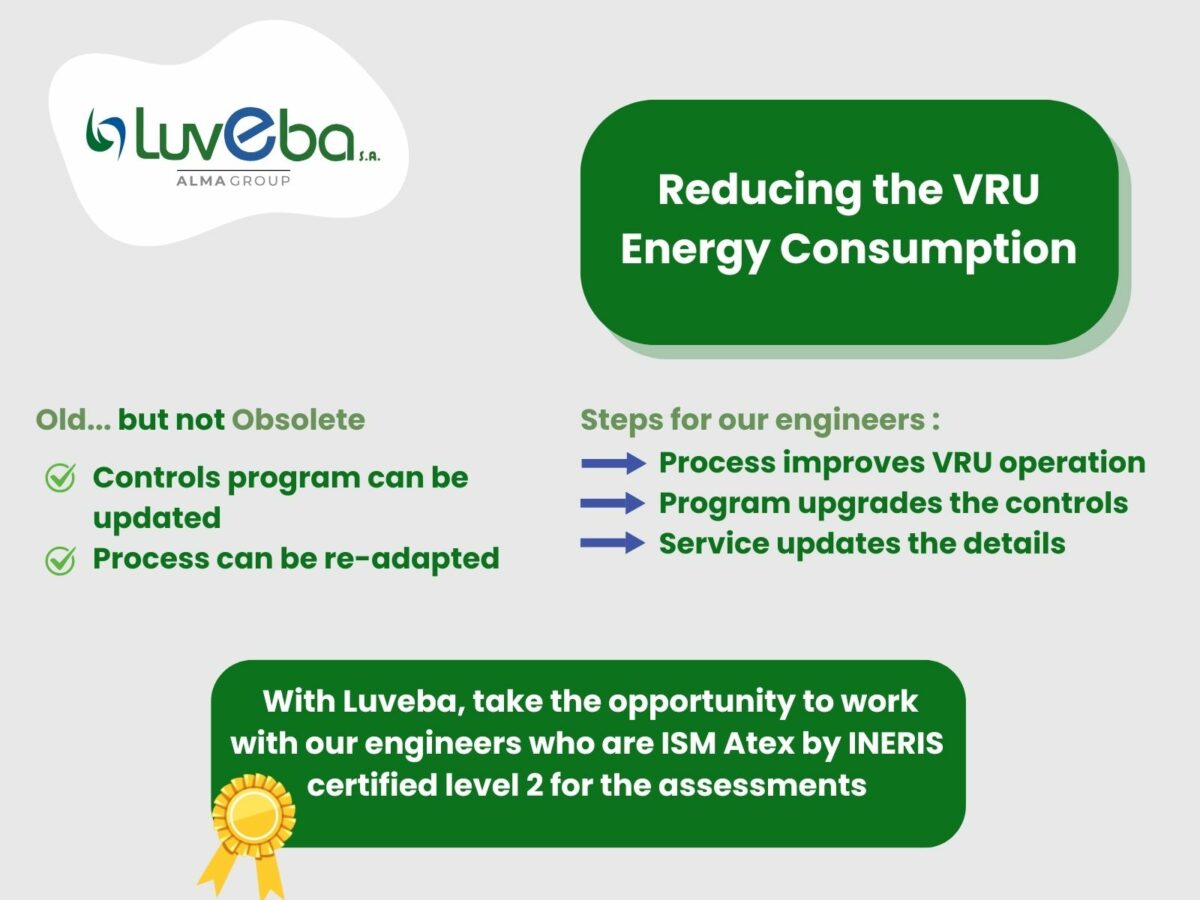 Luveba S.A.
ALMA GROUP

Reducing the VRU Energy Consumption

Old... but not Obsolete

Controls program can be updated

Process can be re-adapted

Steps for our engineers :

Process improves VRU operation

Program upgrades the controls

Service updates the details

With Luveba, take the opportunity to work with our engineers who are ISM Atex by INERIS certified level 2 for the assessments